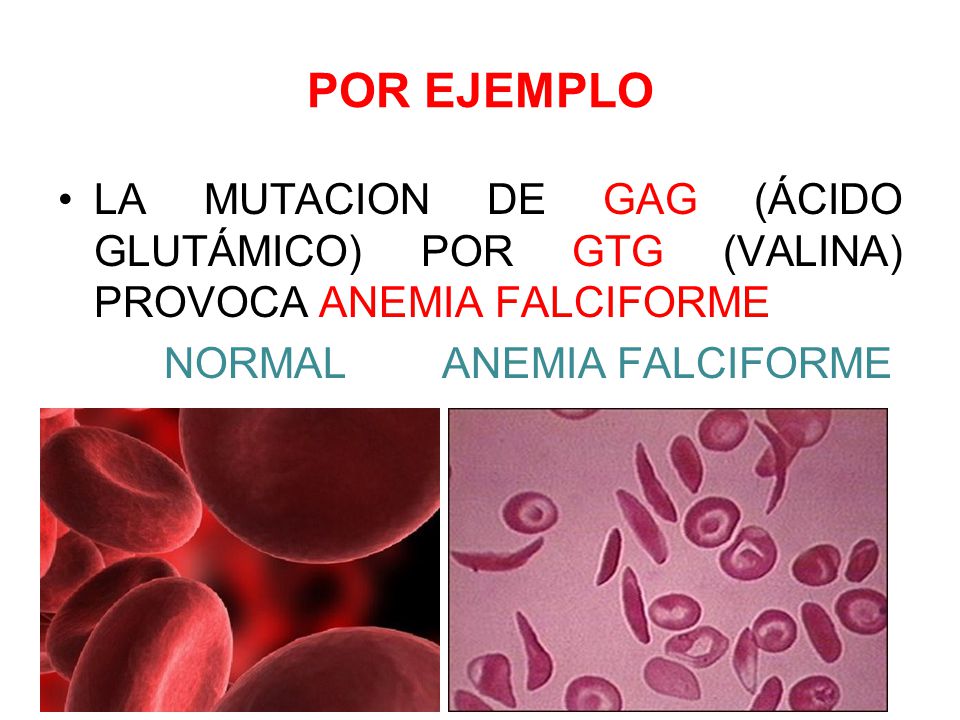 POR EJEMPLO

• LA MUTACION DE GAG (ÁCIDO GLUTÁMICO) POR GTG (VALINA) PROVOCA ANEMIA FALCIFORME

NORMAL ANEMIA FALCIFORME